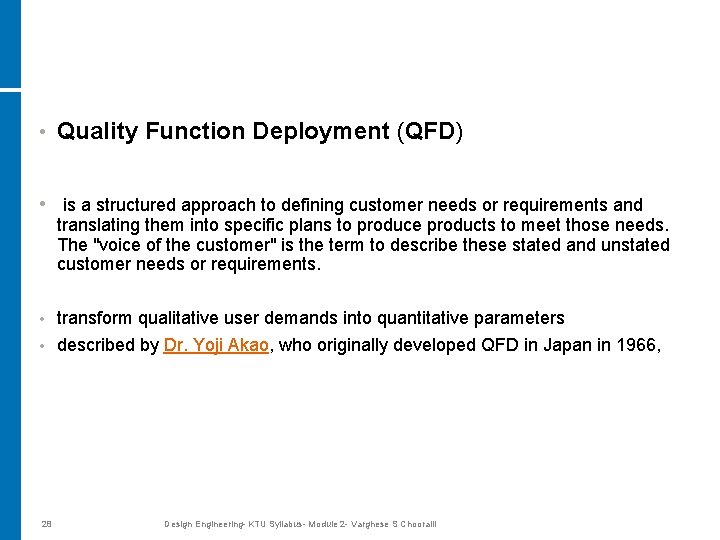 • Quality Function Deployment (QFD)

• is a structured approach to defining customer needs or requirements and translating them into specific plans to produce products to meet those needs. The "voice of the customer" is the term to describe these stated and unstated customer needs or requirements.

• transform qualitative user demands into quantitative parameters

• described by Dr. Yoji Akao, who originally developed QFD in Japan in 1966,

28 Design Engineering- KTU Syllabus- Module 2- Varghese S Chooralil